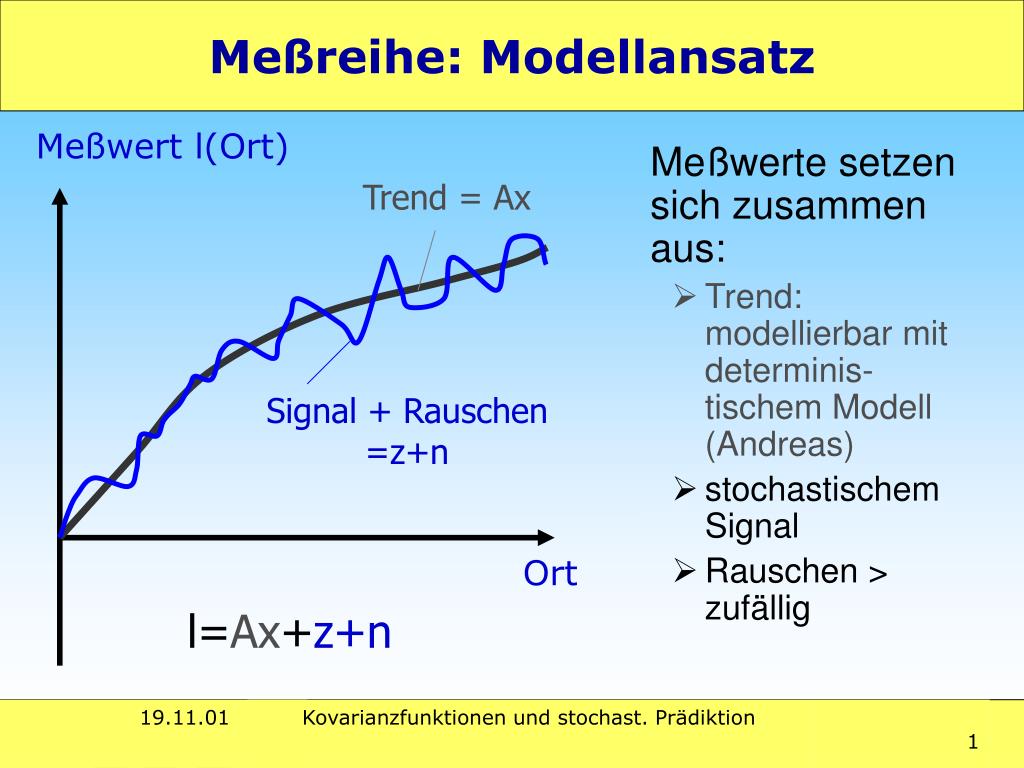 Meßreihe: Modellansatz

Meßwert l(Ort)

Trend = Ax

Signal + Rauschen =z+n

Ort

l=Ax+z+n

Meßwerte setzen sich zusammen aus:

➢ Trend: modellierbar mit deterministischem Modell (Andreas)

➢ stochastischem Signal

➢ Rauschen > zufällig

19.11.01 Kovarianzfunktionen und stochast. Prädiktion

1